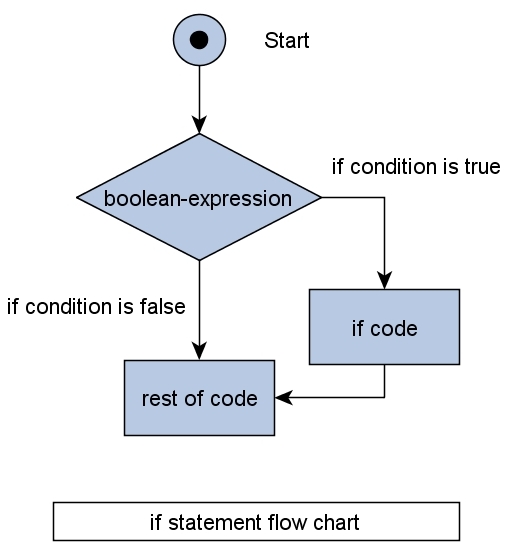 Start

boolean-expression

if condition is true

if condition is false

if code

rest of code

if statement flow chart